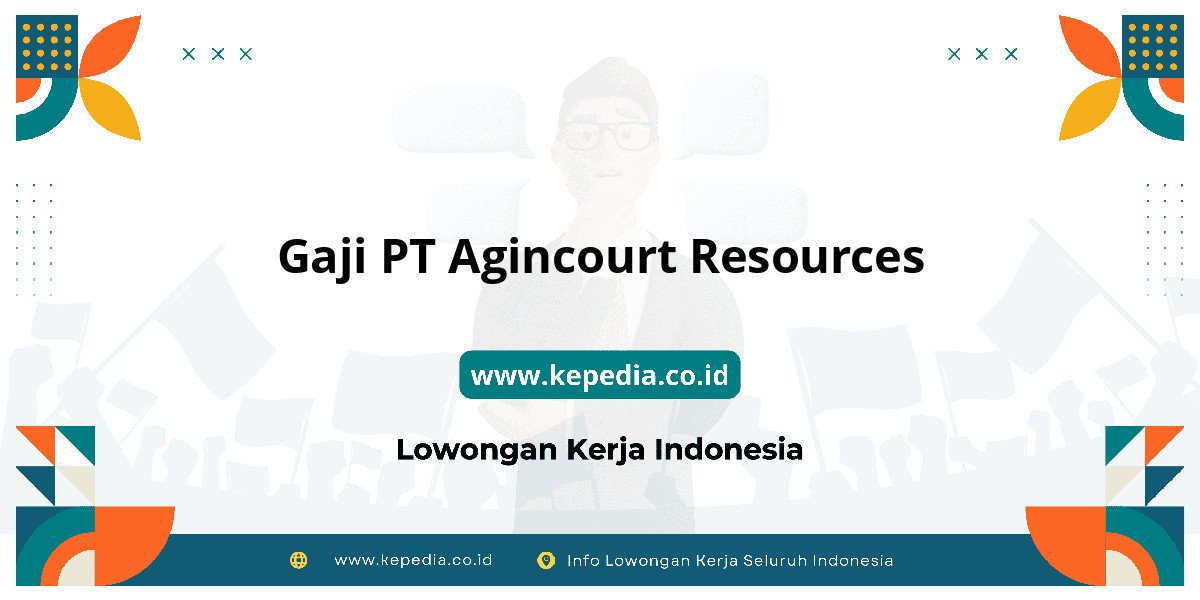 Gaji PT Agincourt Resources

www.kepedia.co.id

Lowongan Kerja Indonesia

www.kepedia.co.id Info Lowongan Kerja Seluruh Indonesia